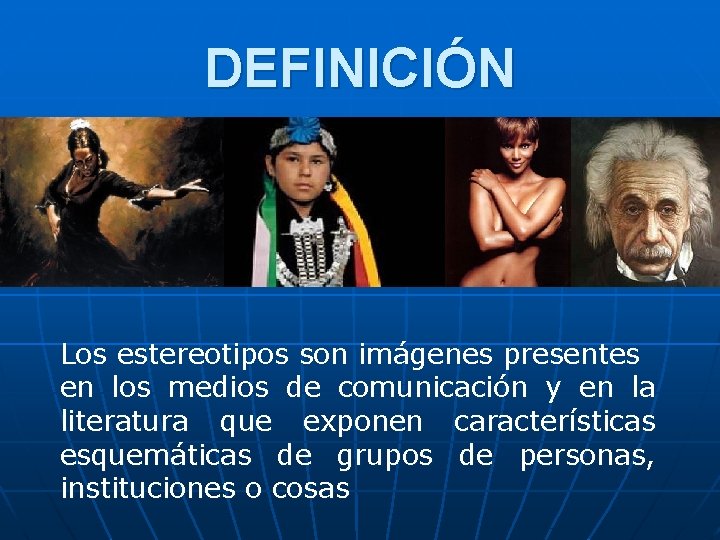 DEFINICIÓN

Los estereotipos son imágenes presentes en los medios de comunicación y en la literatura que exponen características esquemáticas de grupos de personas, instituciones o cosas